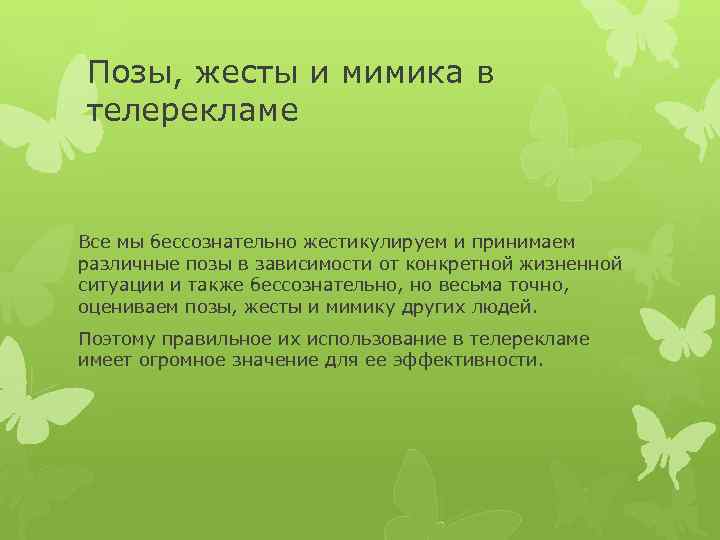 Позы, жесты и мимика в телерекламе

Все мы бессознательно жестикулируем и принимаем различные позы в зависимости от конкретной жизненной ситуации и также бессознательно, но весьма точно, оцениваем позы, жесты и мимику других людей.

Поэтому правильное их использование в телерекламе имеет огромное значение для ее эффективности.